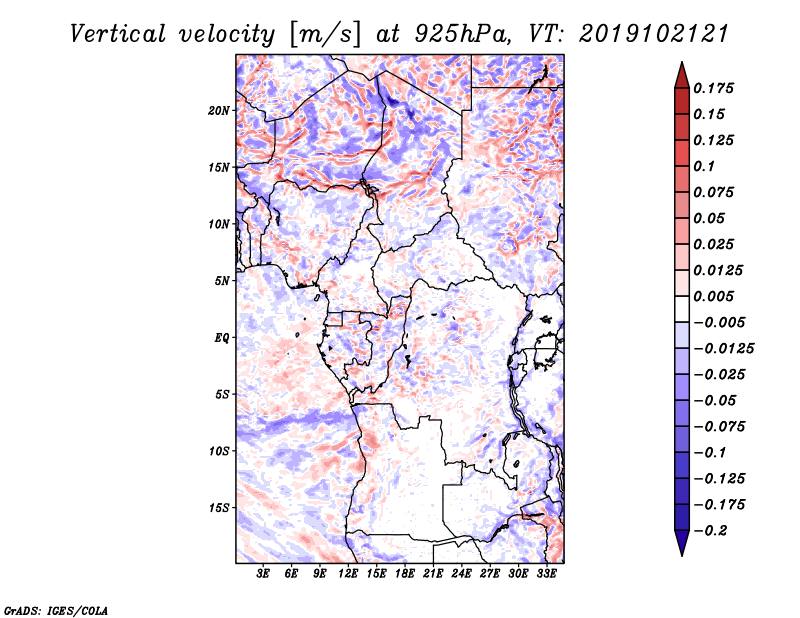 Vertical velocity [m/s] at 925hPa, VT: 2019102121

20N
15N
10N
5N
EQ
5S
10S
15S

3E 6E 9E 12E 15E 18E 21E 24E 27E 30E 33E

0.175
0.15
0.125
0.1
0.075
0.05
0.025
0.0125
0.005
−0.005
−0.0125
−0.025
−0.05
−0.075
−0.1
−0.125
−0.175
−0.2

GrADS: IGES/COLA